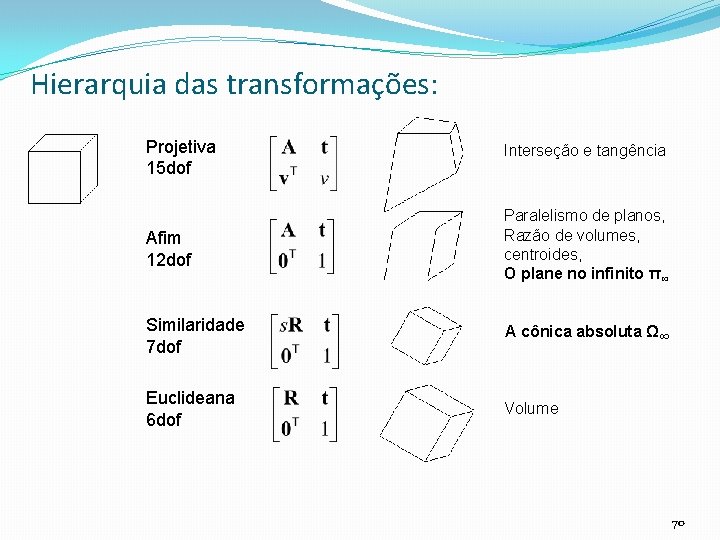 Hierarquia das transformações:

Projetiva
15dof

$\begin{bmatrix} \mathbf{A} & \mathbf{t} \\ \mathbf{v}^T & v \end{bmatrix}$

Interseção e tangência

Afim
12dof

$\begin{bmatrix} \mathbf{A} & \mathbf{t} \\ \mathbf{0}^T & 1 \end{bmatrix}$

Paralelismo de planos,
Razão de volumes,
centroides,
O plane no infinito $\pi_\infty$

Similaridade
7dof

$\begin{bmatrix} s\mathbf{R} & \mathbf{t} \\ \mathbf{0}^T & 1 \end{bmatrix}$

A cônica absoluta $\Omega_\infty$

Euclideana
6dof

$\begin{bmatrix} \mathbf{R} & \mathbf{t} \\ \mathbf{0}^T & 1 \end{bmatrix}$

Volume

70